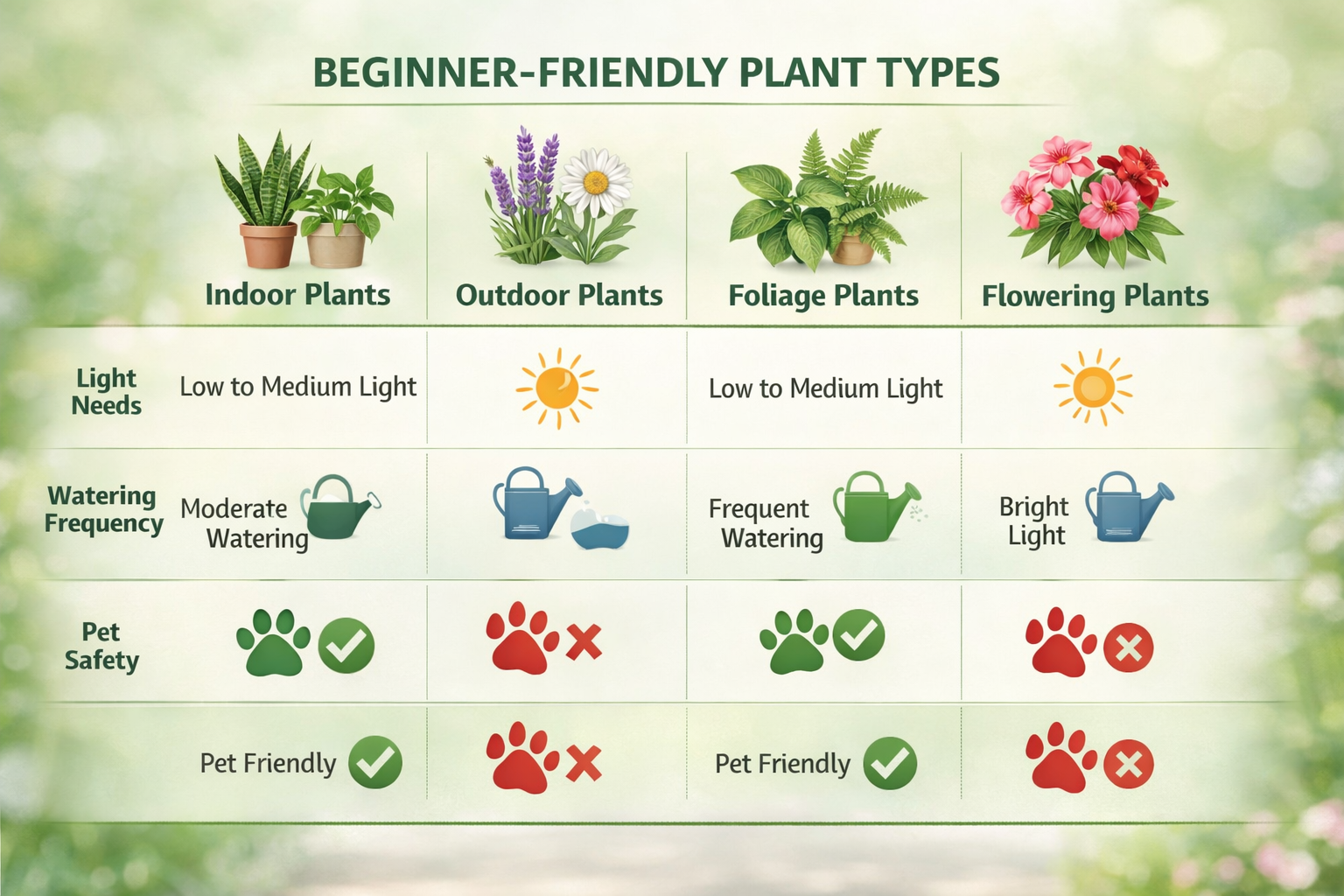 BEGINNER-FRIENDLY PLANT TYPES

| | Indoor Plants | Outdoor Plants | Foliage Plants | Flowering Plants |
|---|---|---|---|---|
| Light Needs | Low to Medium Light | | Low to Medium Light | |
| Watering Frequency | Moderate Watering | | Frequent Watering | Bright Light |
| Pet Safety | | | | |
| | Pet Friendly | | Pet Friendly | |